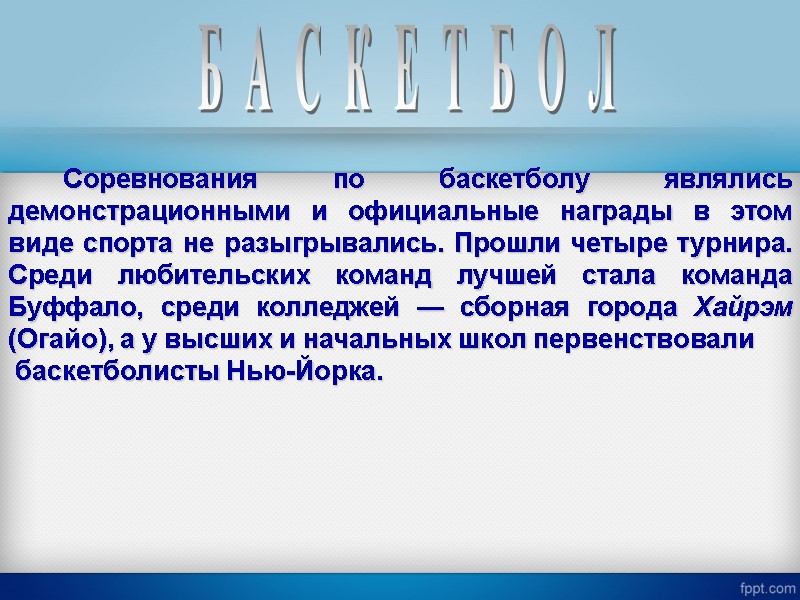 БАСКЕТБОЛ

Соревнования по баскетболу являлись демонстрационными и официальные награды в этом виде спорта не разыгрывались. Прошли четыре турнира. Среди любительских команд лучшей стала команда Буффало, среди колледжей — сборная города Хайрэм (Огайо), а у высших и начальных школ первенствовали баскетболисты Нью-Йорка.

fppt.com